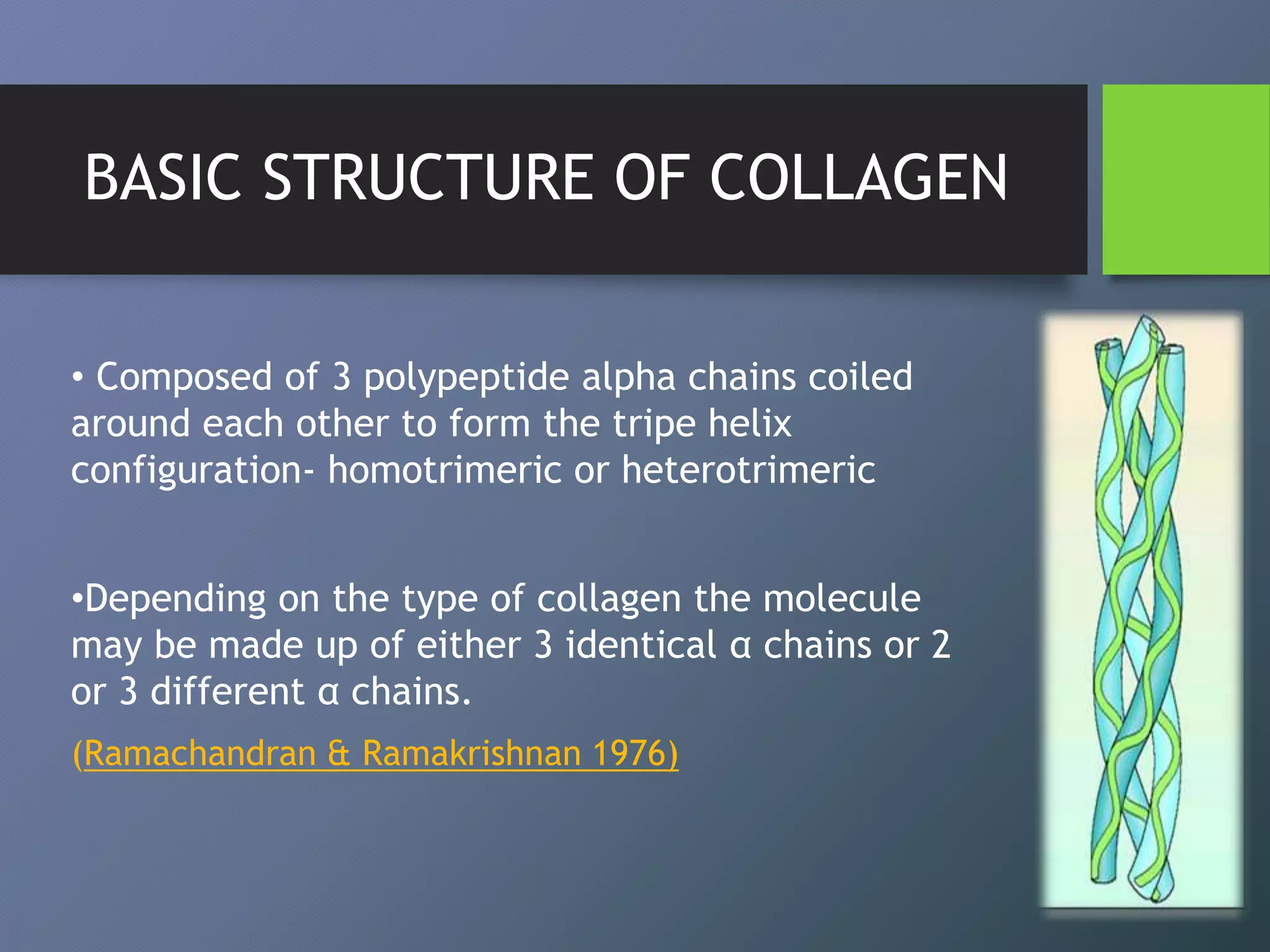 BASIC STRUCTURE OF COLLAGEN

• Composed of 3 polypeptide alpha chains coiled around each other to form the tripe helix configuration- homotrimeric or heterotrimeric

•Depending on the type of collagen the molecule may be made up of either 3 identical α chains or 2 or 3 different α chains.

(Ramachandran & Ramakrishnan 1976)